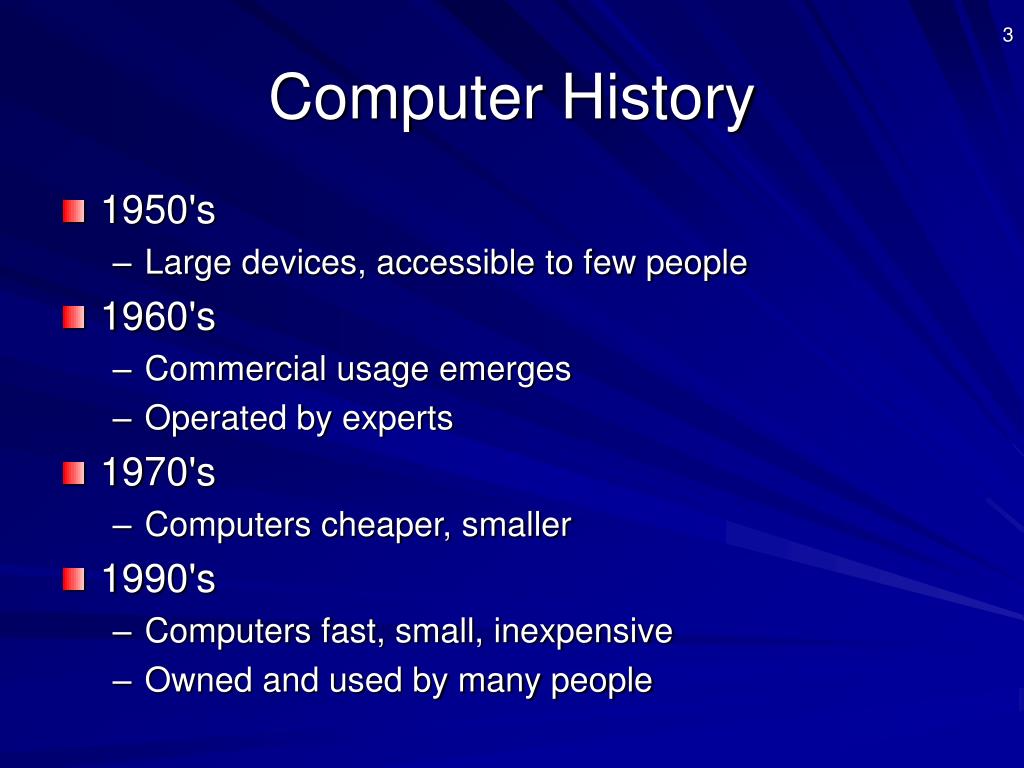 3

Computer History

1950's
– Large devices, accessible to few people

1960's
– Commercial usage emerges
– Operated by experts

1970's
– Computers cheaper, smaller

1990's
– Computers fast, small, inexpensive
– Owned and used by many people